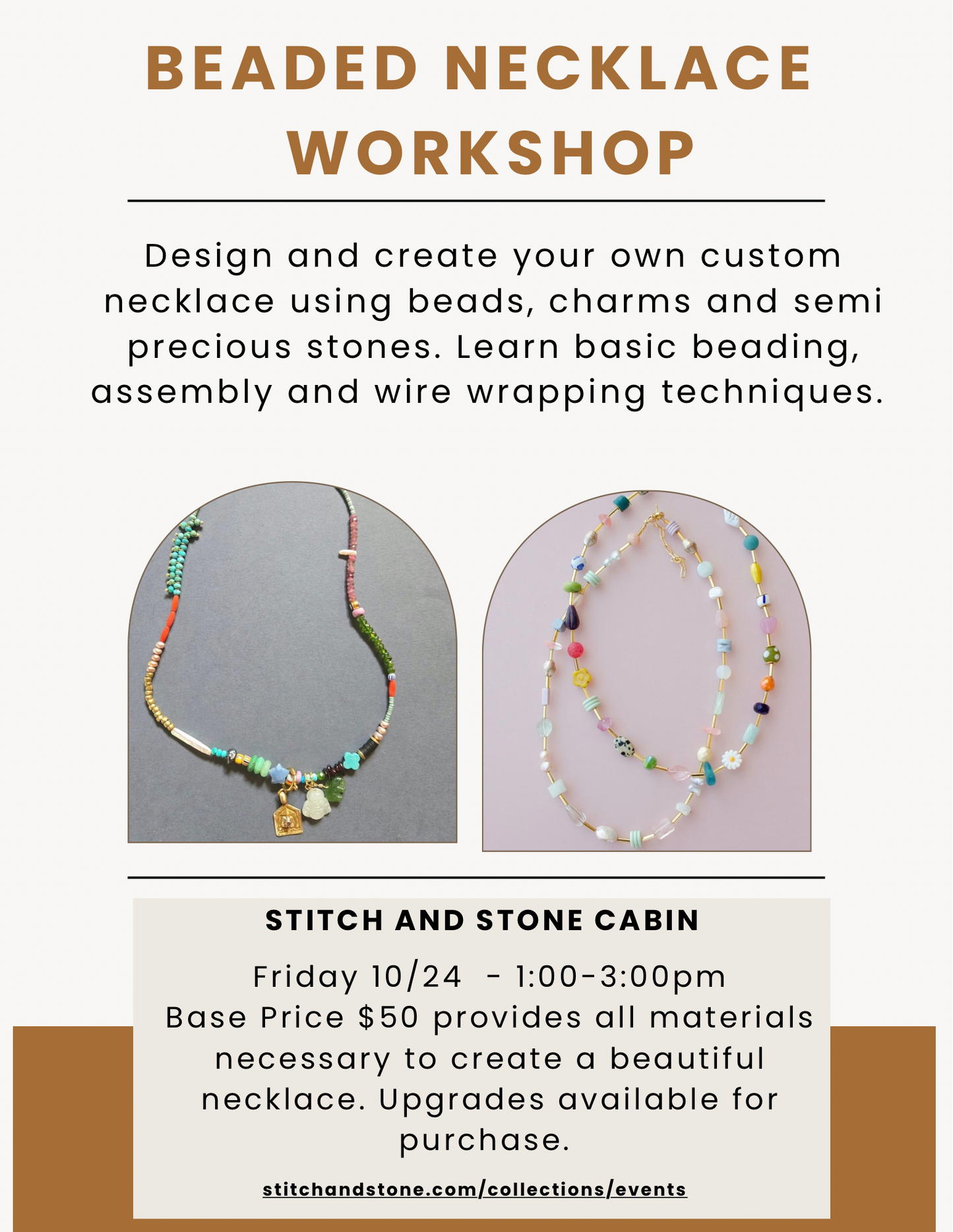 BEADED NECKLACE WORKSHOP

Design and create your own custom necklace using beads, charms and semi precious stones. Learn basic beading, assembly and wire wrapping techniques.

STITCH AND STONE CABIN

Friday 10/24 - 1:00-3:00pm
Base Price $50 provides all materials necessary to create a beautiful necklace. Upgrades available for purchase.

stitchandstone.com/collections/events